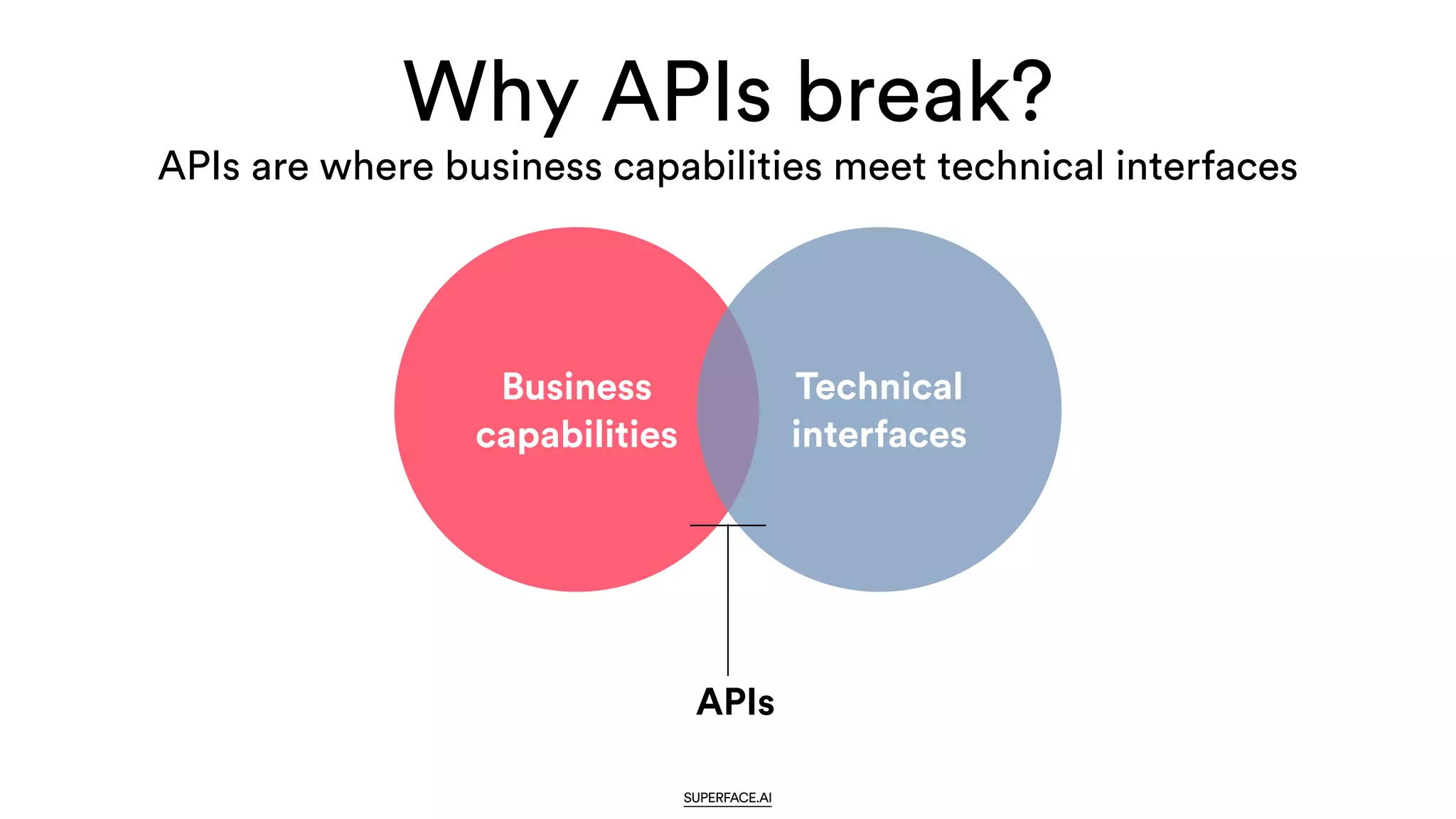 Why APIs break?
APIs are where business capabilities meet technical interfaces

Business capabilities

Technical interfaces

APIs

SUPERFACE.AI